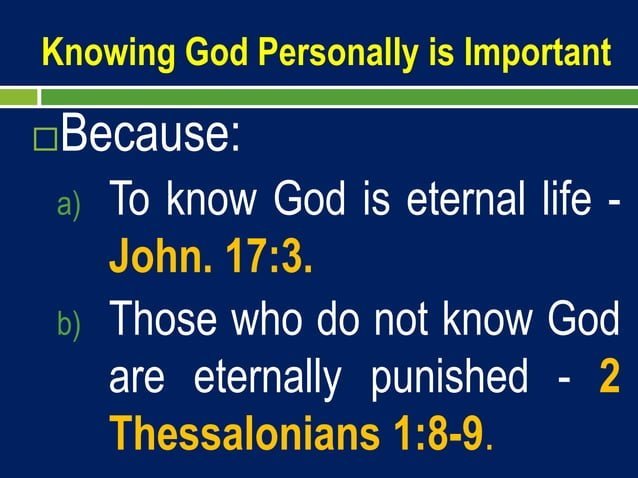 Knowing God Personally is Important

□Because:

a) To know God is eternal life - John. 17:3.

b) Those who do not know God are eternally punished - 2 Thessalonians 1:8-9.